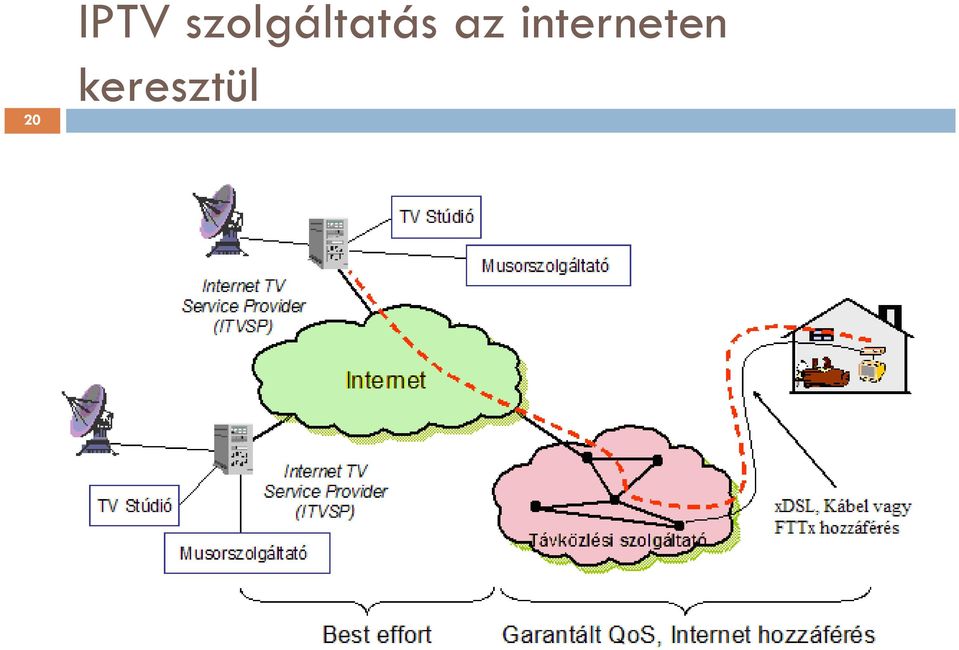 IPTV szolgáltatás az interneten keresztül

20

TV Stúdió

Musorszolgáltató

Internet TV Service Provider (ITVSP)

Internet

Internet TV Service Provider (ITVSP)

TV Stúdió

Musorszolgáltató

Távközlési szolgáltató

xDSL, Kábel vagy FTTx hozzáférés

Best effort

Garantált QoS, Internet hozzáférés